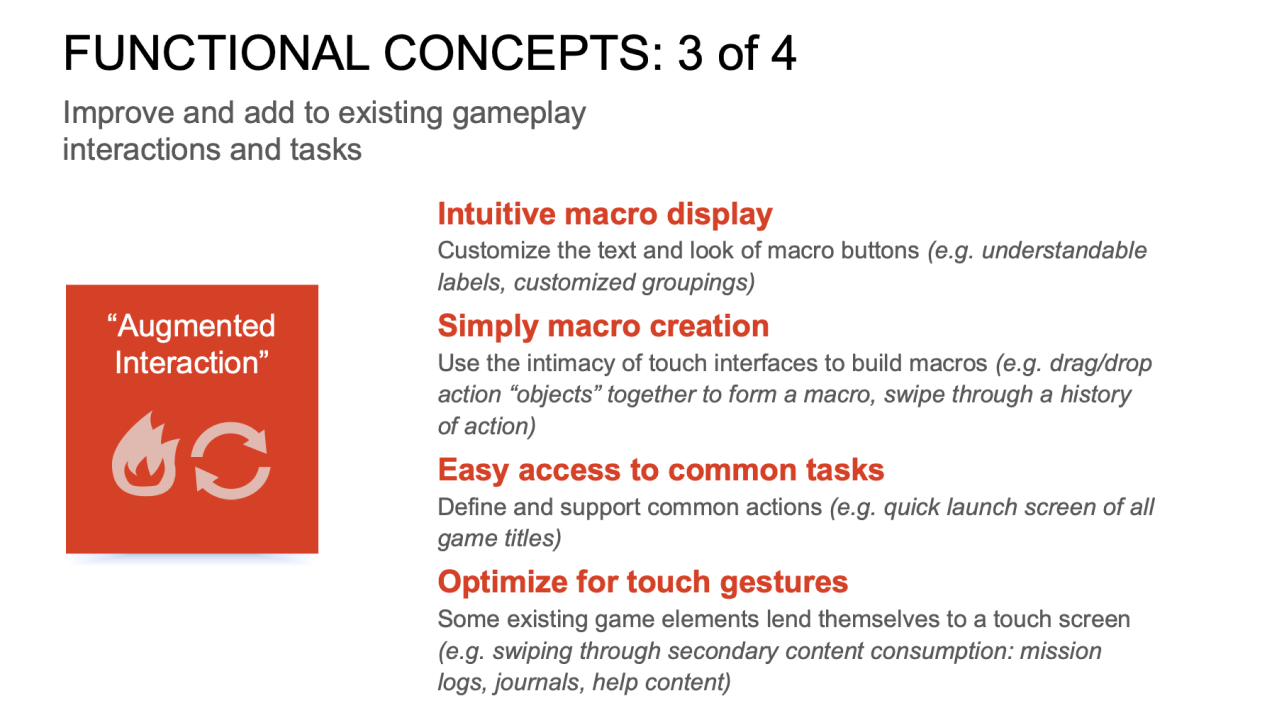 FUNCTIONAL CONCEPTS: 3 of 4

Improve and add to existing gameplay interactions and tasks

“Augmented Interaction”

Intuitive macro display

Customize the text and look of macro buttons (e.g. understandable labels, customized groupings)

Simply macro creation

Use the intimacy of touch interfaces to build macros (e.g. drag/drop action “objects” together to form a macro, swipe through a history of action)

Easy access to common tasks

Define and support common actions (e.g. quick launch screen of all game titles)

Optimize for touch gestures

Some existing game elements lend themselves to a touch screen (e.g. swiping through secondary content consumption: mission logs, journals, help content)